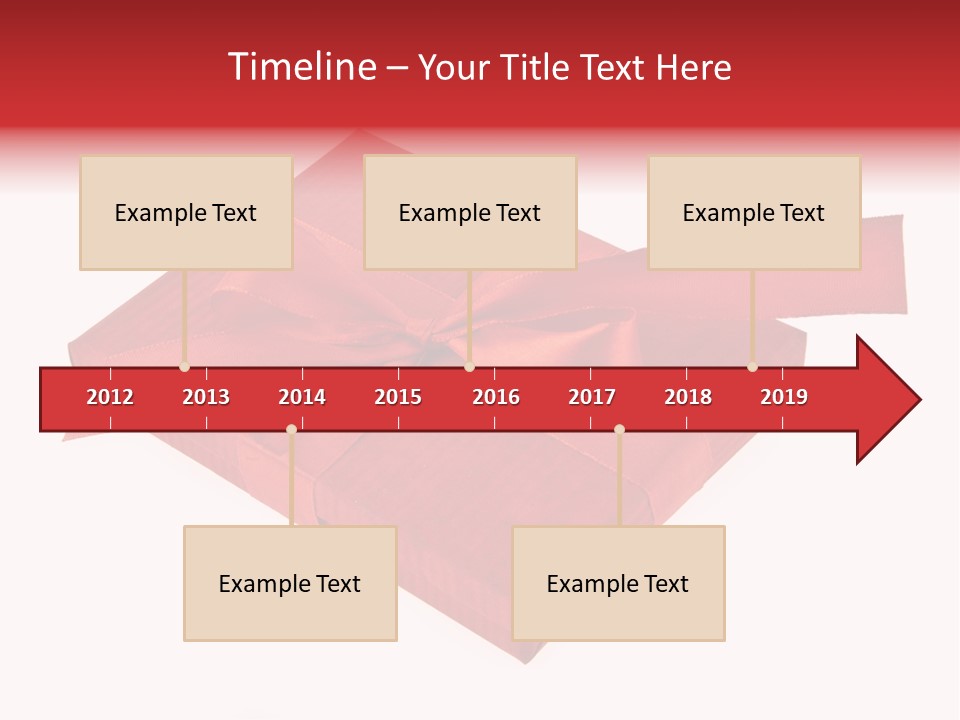 Timeline – Your Title Text Here

Example Text

Example Text

Example Text

2012 2013 2014 2015 2016 2017 2018 2019

Example Text

Example Text